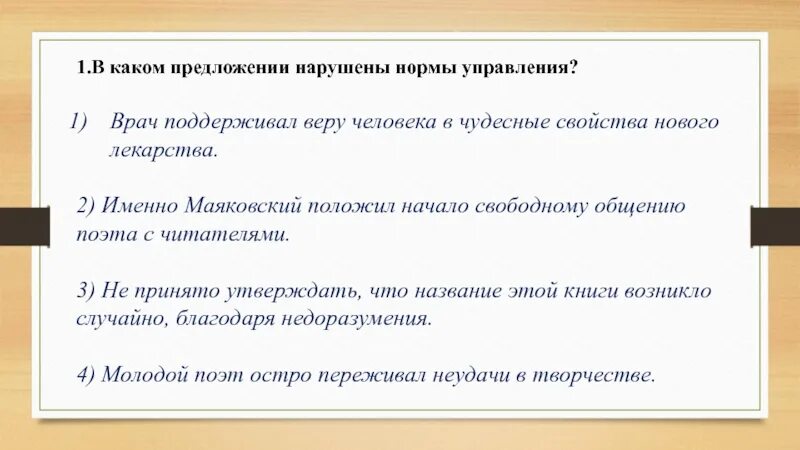 1.В каком предложении нарушены нормы управления?

1) Врач поддерживал веру человека в чудесные свойства нового лекарства.

2) Именно Маяковский положил начало свободному общению поэта с читателями.

3) Не принято утверждать, что название этой книги возникло случайно, благодаря недоразумения.

4) Молодой поэт остро переживал неудачи в творчестве.